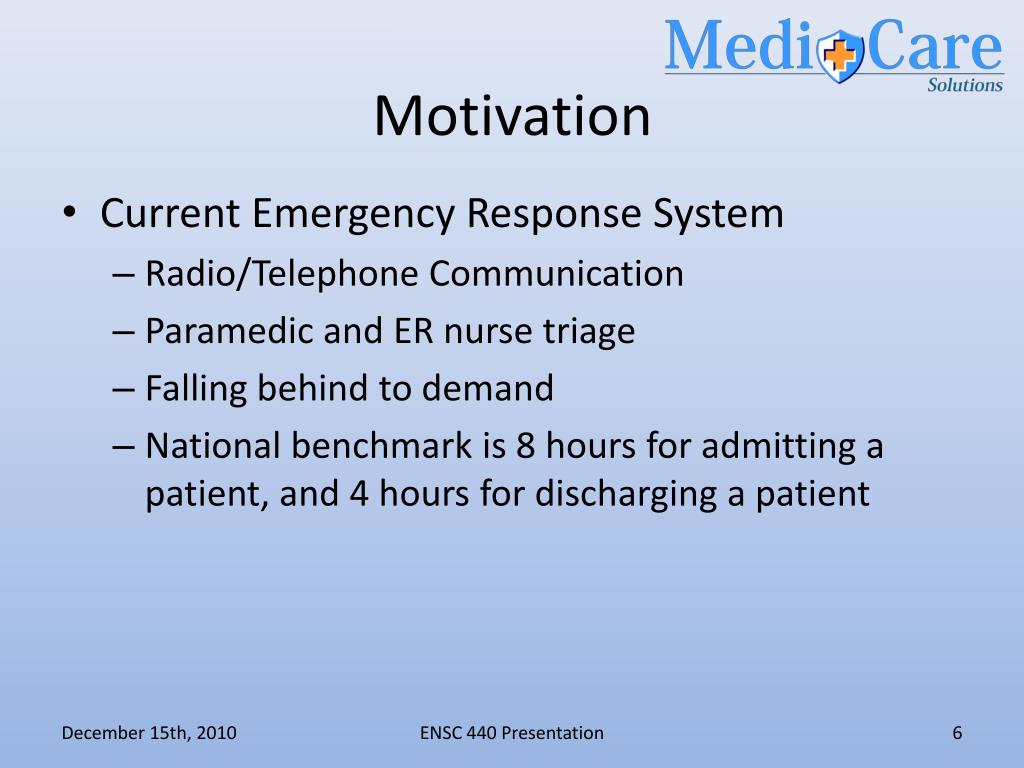 MediCare
Solutions

Motivation

• Current Emergency Response System
– Radio/Telephone Communication
– Paramedic and ER nurse triage
– Falling behind to demand
– National benchmark is 8 hours for admitting a patient, and 4 hours for discharging a patient

December 15th, 2010
ENSC 440 Presentation
6